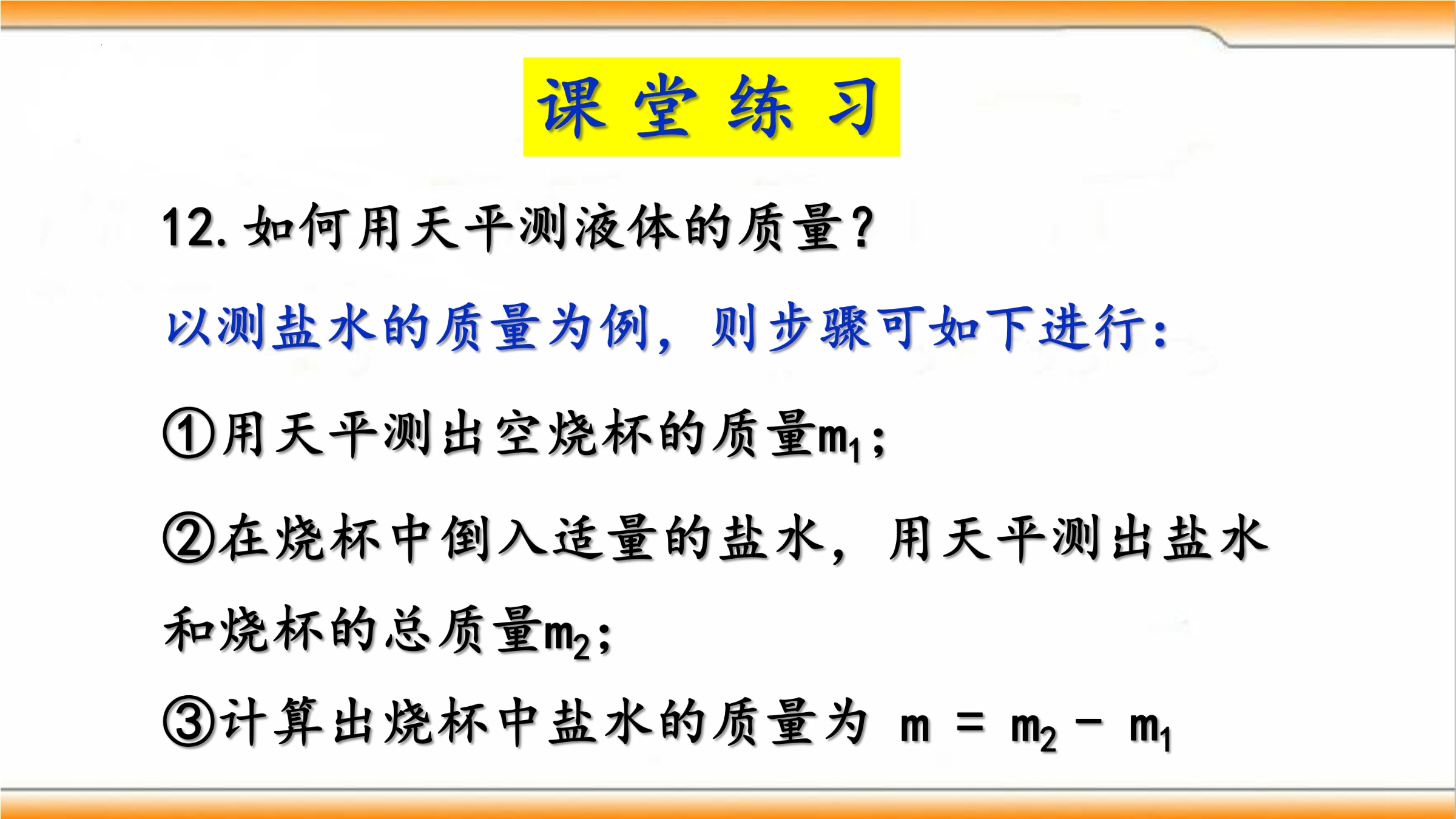 课堂练习

12. 如何用天平测液体的质量？

以测盐水的质量为例，则步骤可如下进行：

①用天平测出空烧杯的质量$m_1$；

②在烧杯中倒入适量的盐水，用天平测出盐水和烧杯的总质量$m_2$；

③计算出烧杯中盐水的质量为 $m = m_2 - m_1$